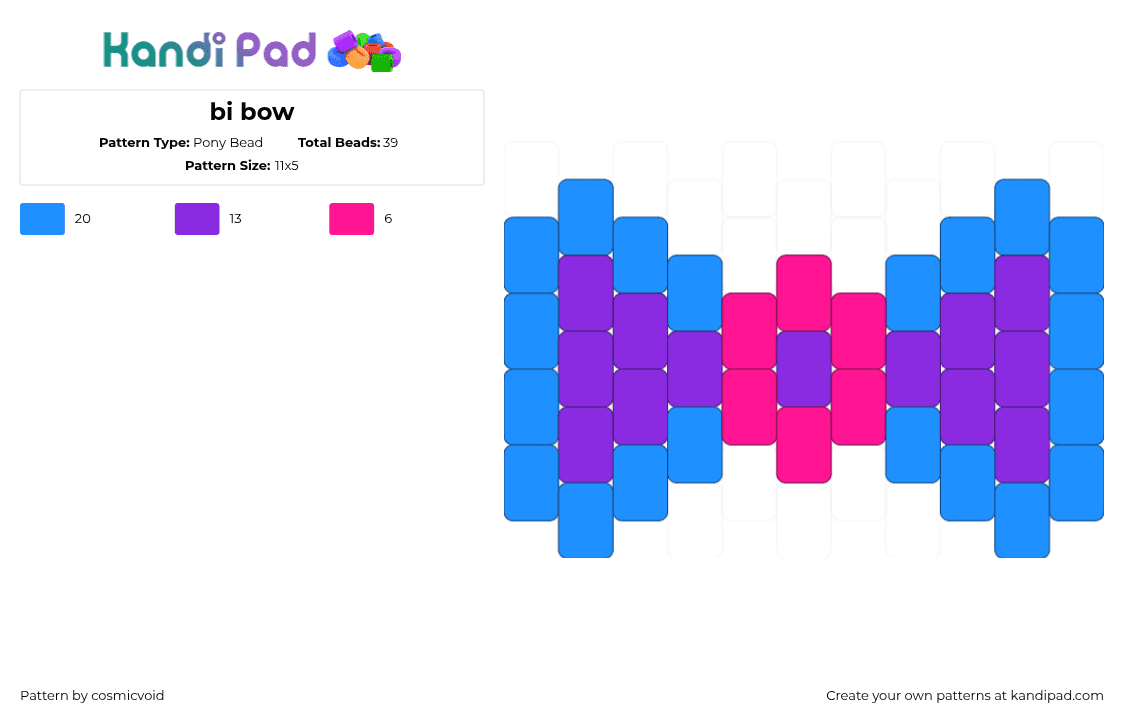 Kandi Pad

bi bow

Pattern Type: Pony Bead Total Beads: 39

Pattern Size: 11x5

20 13 6

Pattern by cosmicvoid

Create your own patterns at kandipad.com